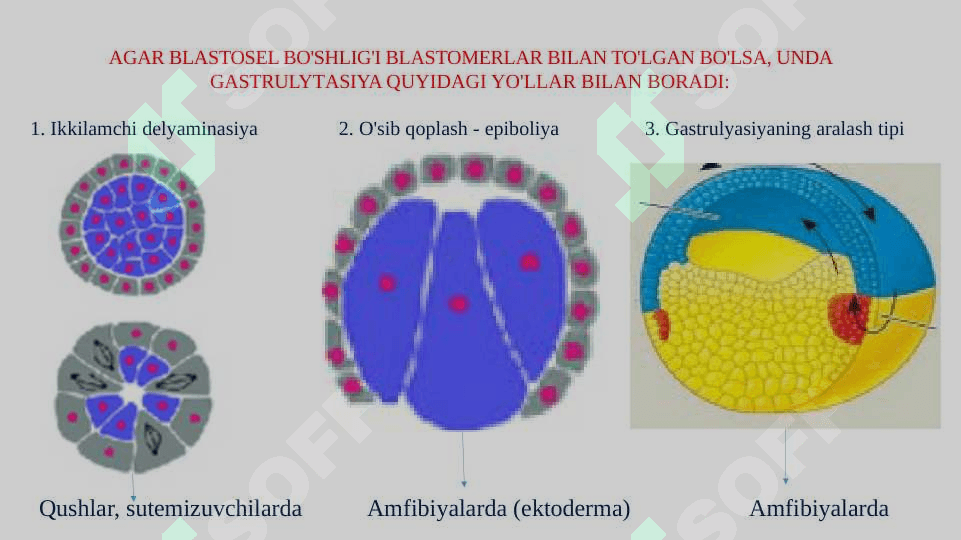 AGAR BLASTOSEL BO'SHLIG'I BLASTOMERLAR BILAN TO'LGAN BO'LSA, UNDA GASTRULYTASIYA QUYIDAGI YO'LLAR BILAN BORADI:

1. Ikkilamchi delyaminasiya

2. O'sib qoplash - epiboliya

3. Gastrulyasiyaning aralash tipi

Qushlar, sutemizuvchilarda

Amfibiyalarda (ektoderma)

Amfibiyalarda